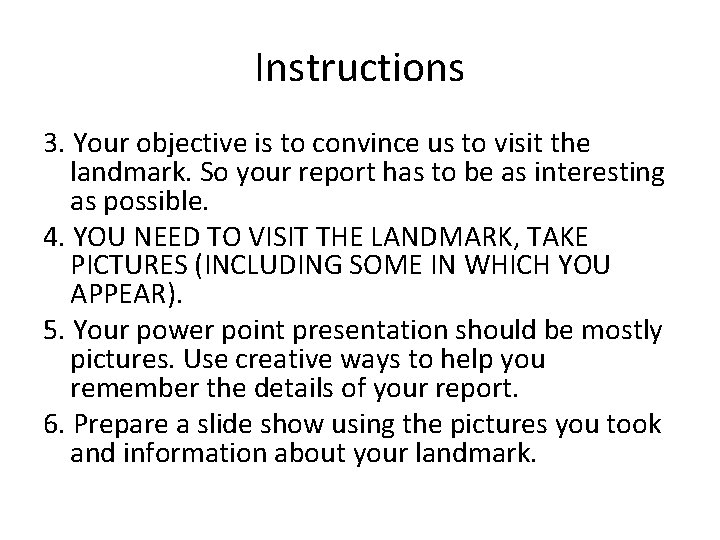 Instructions

3. Your objective is to convince us to visit the landmark. So your report has to be as interesting as possible.

4. YOU NEED TO VISIT THE LANDMARK, TAKE PICTURES (INCLUDING SOME IN WHICH YOU APPEAR).

5. Your power point presentation should be mostly pictures. Use creative ways to help you remember the details of your report.

6. Prepare a slide show using the pictures you took and information about your landmark.